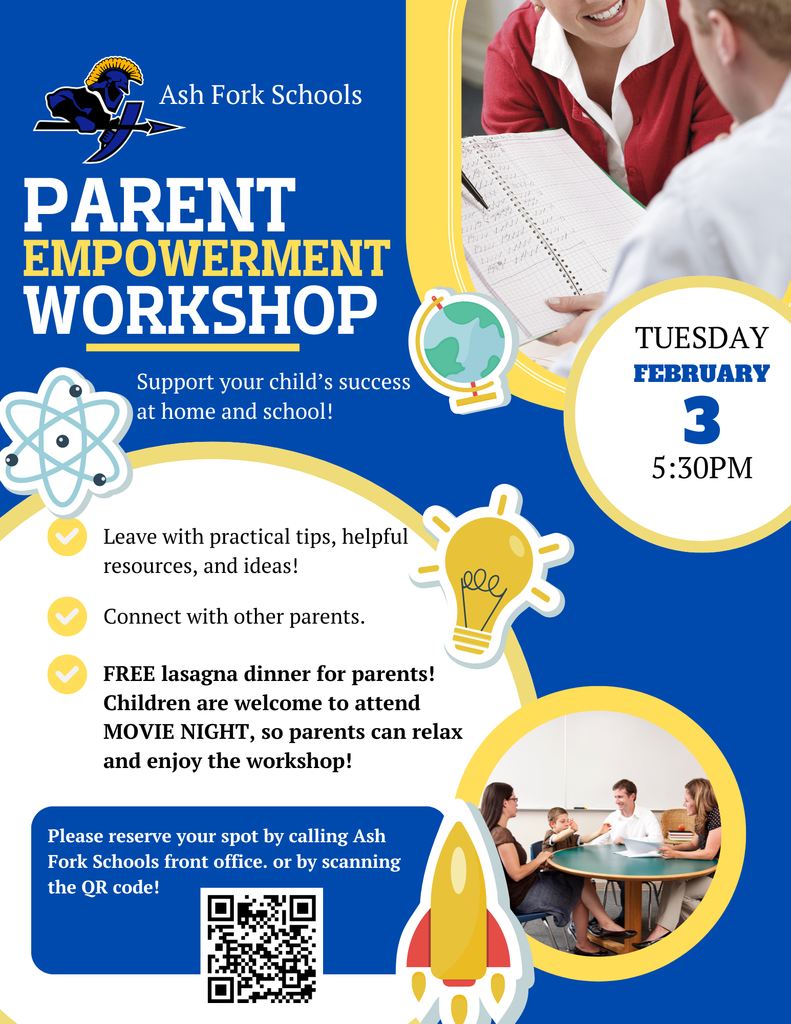 Ash Fork Schools

PARENT
EMPOWERMENT
WORKSHOP

Support your child's success at home and school!

TUESDAY
FEBRUARY
3
5:30PM

Leave with practical tips, helpful resources, and ideas!

Connect with other parents.

FREE lasagna dinner for parents! Children are welcome to attend MOVIE NIGHT, so parents can relax and enjoy the workshop!

Please reserve your spot by calling Ash Fork Schools front office. or by scanning the QR code!